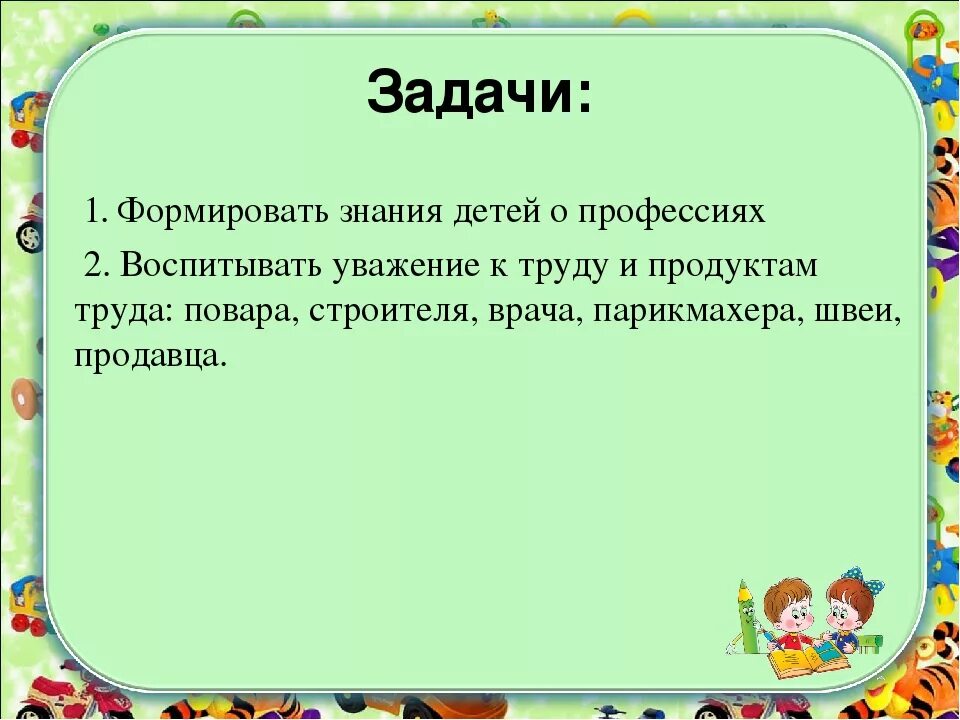 Задачи:

1. Формировать знания детей о профессиях

2. Воспитывать уважение к труду и продуктам труда: повара, строителя, врача, парикмахера, швеи, продавца.